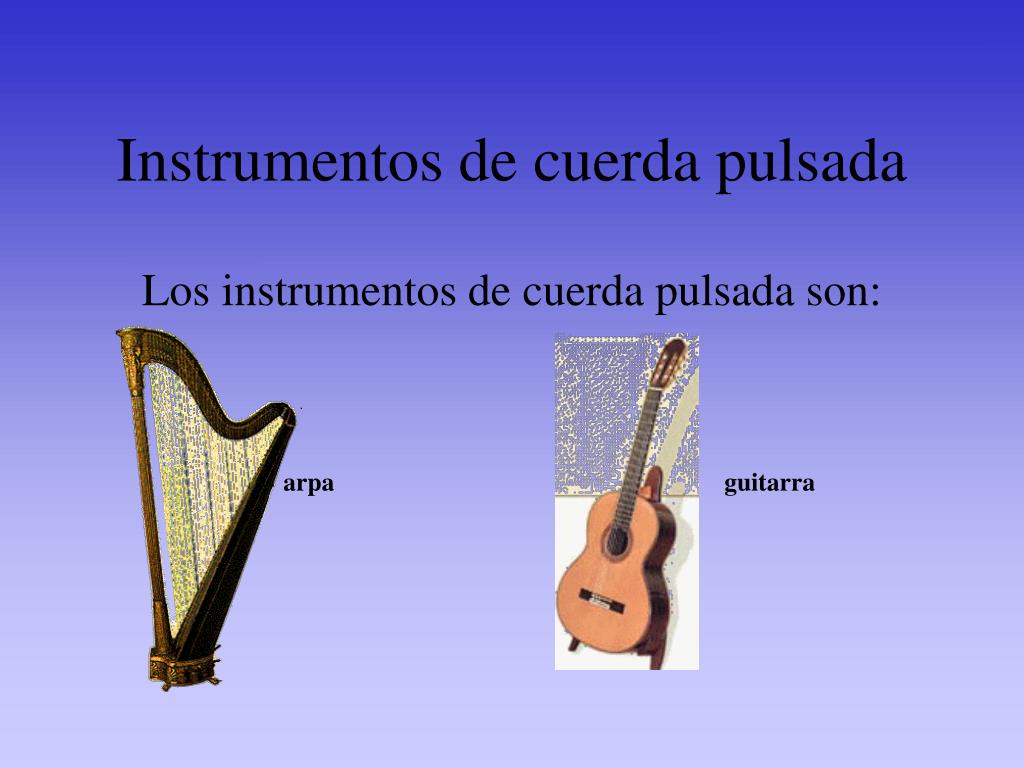 Instrumentos de cuerda pulsada

Los instrumentos de cuerda pulsada son:

arpa

guitarra